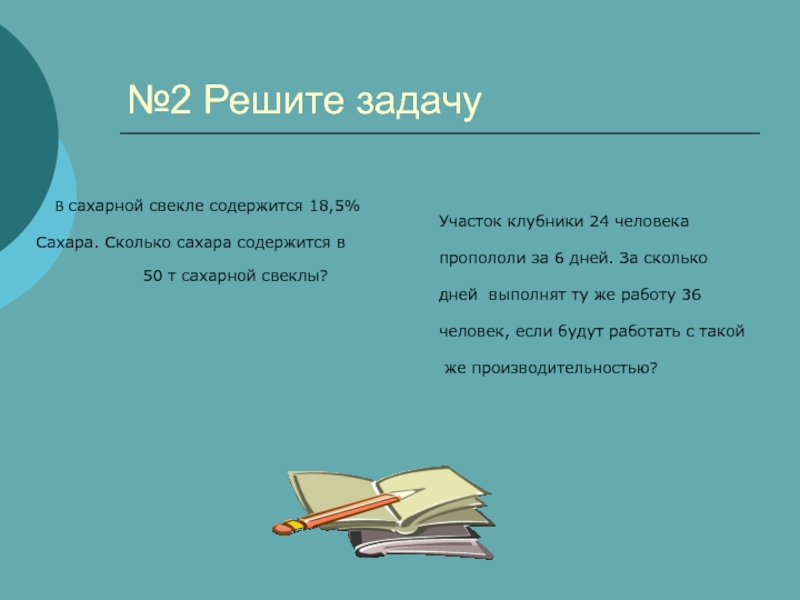 №2 Решите задачу

В сахарной свекле содержится 18,5% Сахара. Сколько сахара содержится в 50 т сахарной свеклы?

Участок клубники 24 человека пропололи за 6 дней. За сколько дней выполнят ту же работу 36 человек, если будут работать с такой же производительностью?